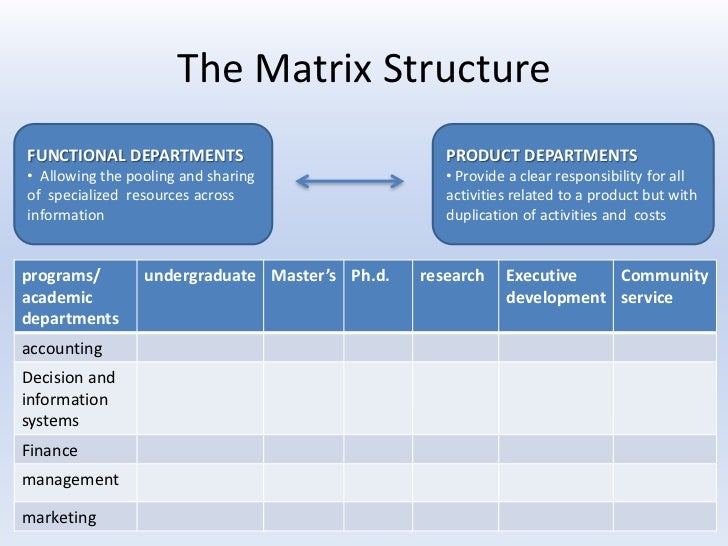 The Matrix Structure

FUNCTIONAL DEPARTMENTS
• Allowing the pooling and sharing of specialized resources across information

PRODUCT DEPARTMENTS
• Provide a clear responsibility for all activities related to a product but with duplication of activities and costs

| programs/ academic departments | undergraduate | Master's | Ph.d. | research | Executive development | Community service |
|---|---|---|---|---|---|---|
| accounting | | | | | | |
| Decision and information systems | | | | | | |
| Finance | | | | | | |
| management | | | | | | |
| marketing | | | | | | |